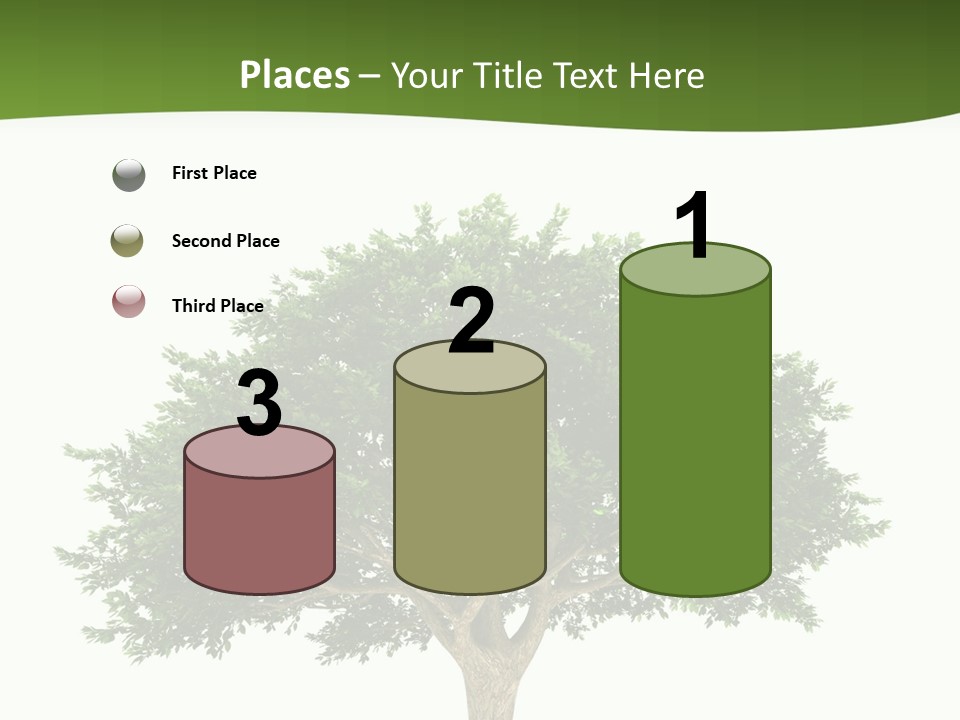 Places – Your Title Text Here

First Place

Second Place

Third Place

3

2

1